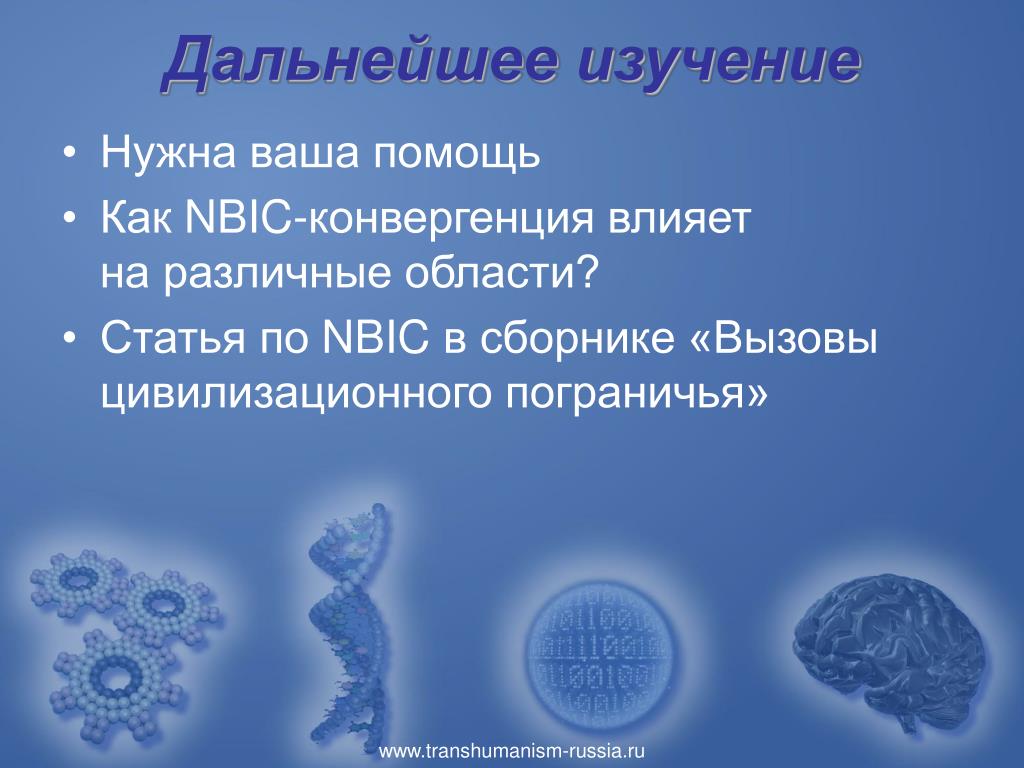 Дальнейшее изучение

• Нужна ваша помощь
• Как NBIC-конвергенция влияет на различные области?
• Статья по NBIC в сборнике «Вызовы цивилизационного пограничья»

www.transhumanism-russia.ru